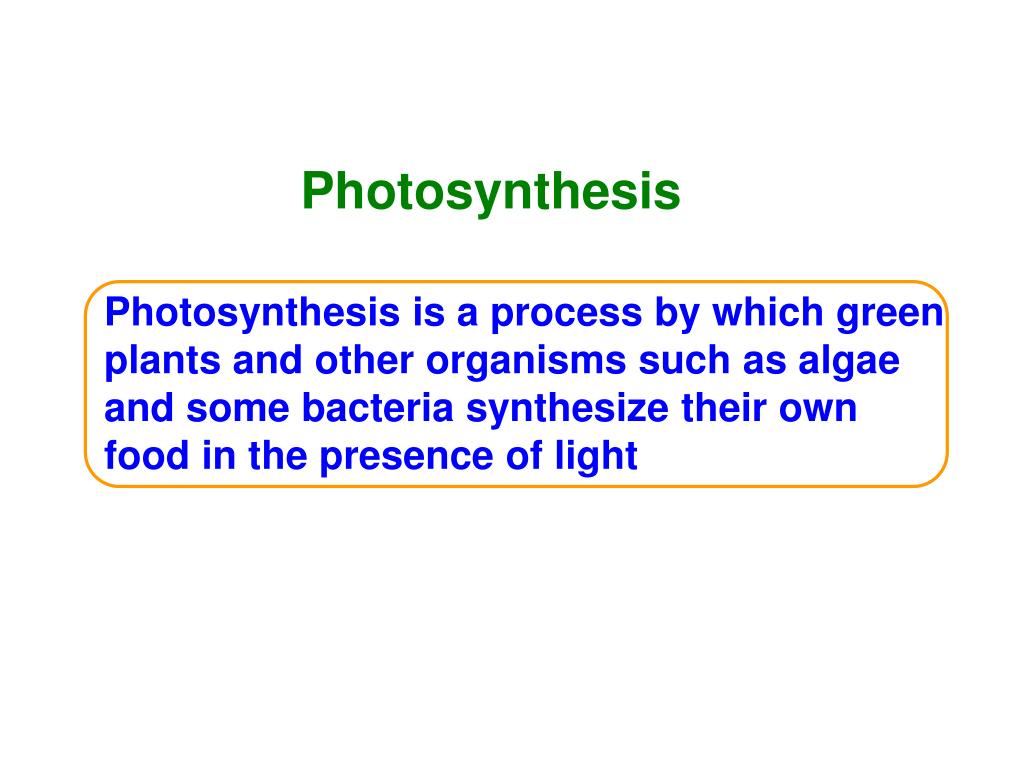 Photosynthesis

Photosynthesis is a process by which green plants and other organisms such as algae and some bacteria synthesize their own food in the presence of light